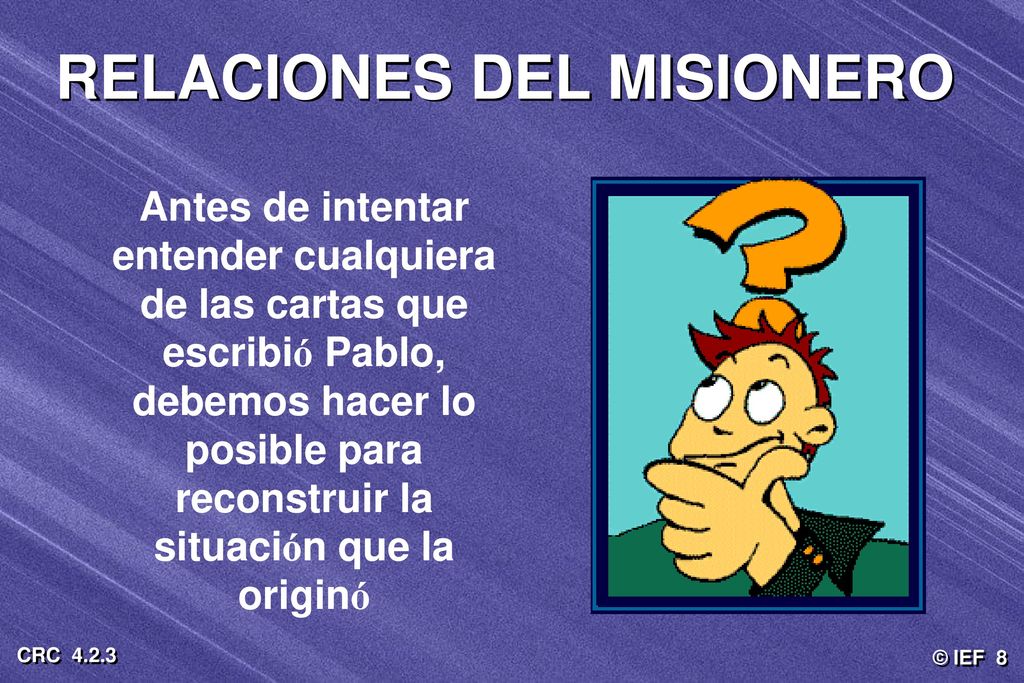 RELACIONES DEL MISIONERO

Antes de intentar entender cualquiera de las cartas que escribió Pablo, debemos hacer lo posible para reconstruir la situación que la originó

CRC 4.2.3

© IEF 8